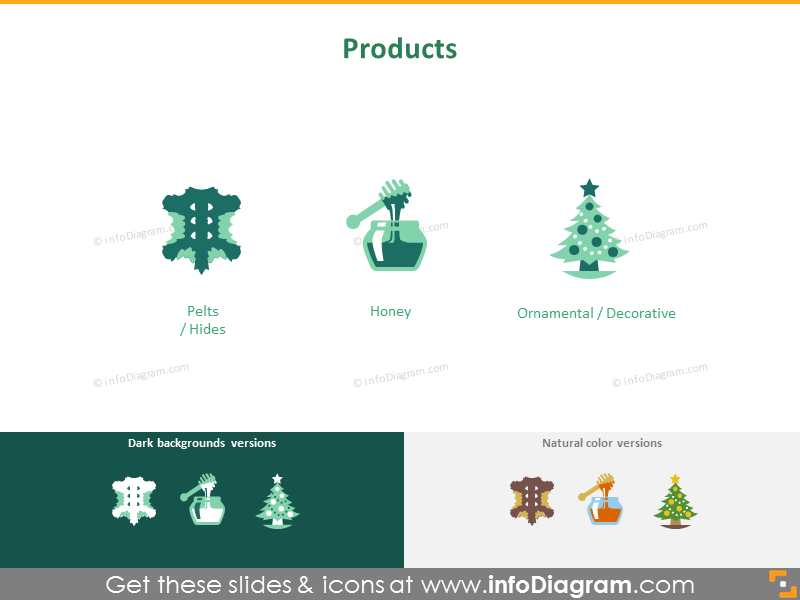 Products

© infoDiagram.com

© infoDiagram.com

© infoDiagram.com

Pelts / Hides

Honey

Ornamental / Decorative

© infoDiagram.com

© infoDiagram.com

© infoDiagram.com

Dark backgrounds versions

Natural color versions

Get these slides & icons at www.infoDiagram.com